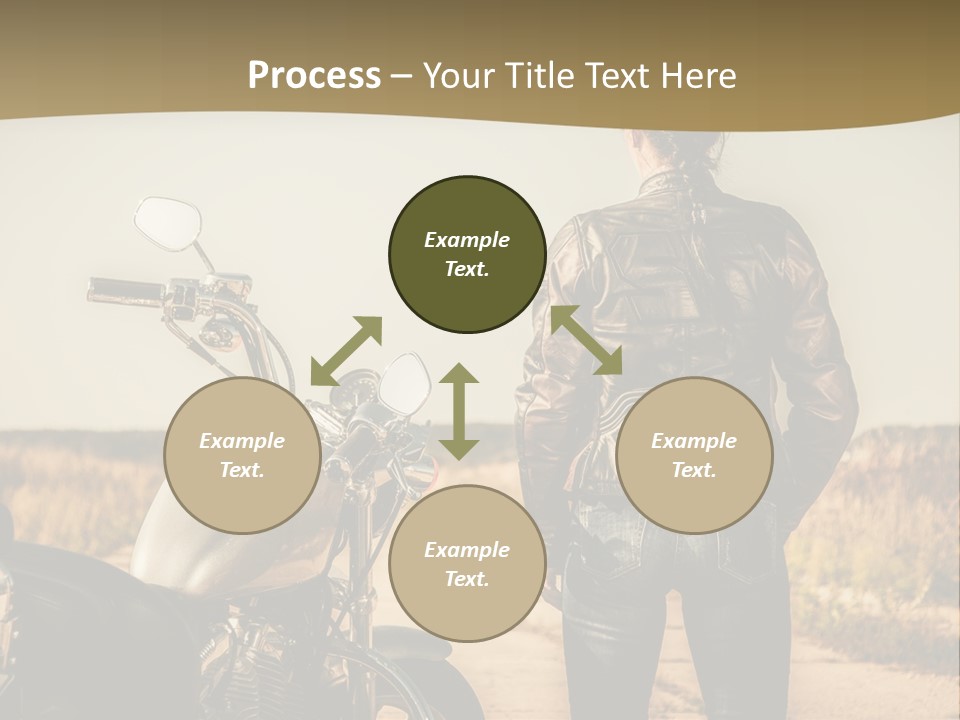 Process – Your Title Text Here

Example Text.

Example Text.

Example Text.

Example Text.